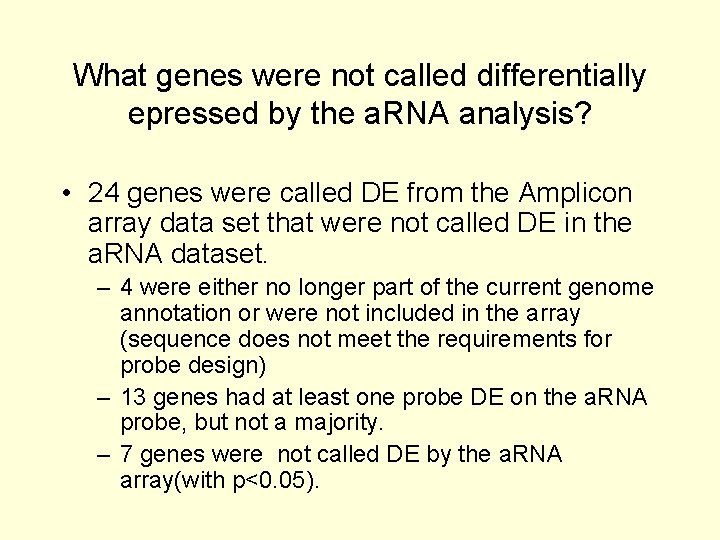 What genes were not called differentially epressed by the aRNA analysis?

• 24 genes were called DE from the Amplicon array data set that were not called DE in the aRNA dataset.

– 4 were either no longer part of the current genome annotation or were not included in the array (sequence does not meet the requirements for probe design)

– 13 genes had at least one probe DE on the aRNA probe, but not a majority.

– 7 genes were  not called DE by the aRNA array(with p<0.05).